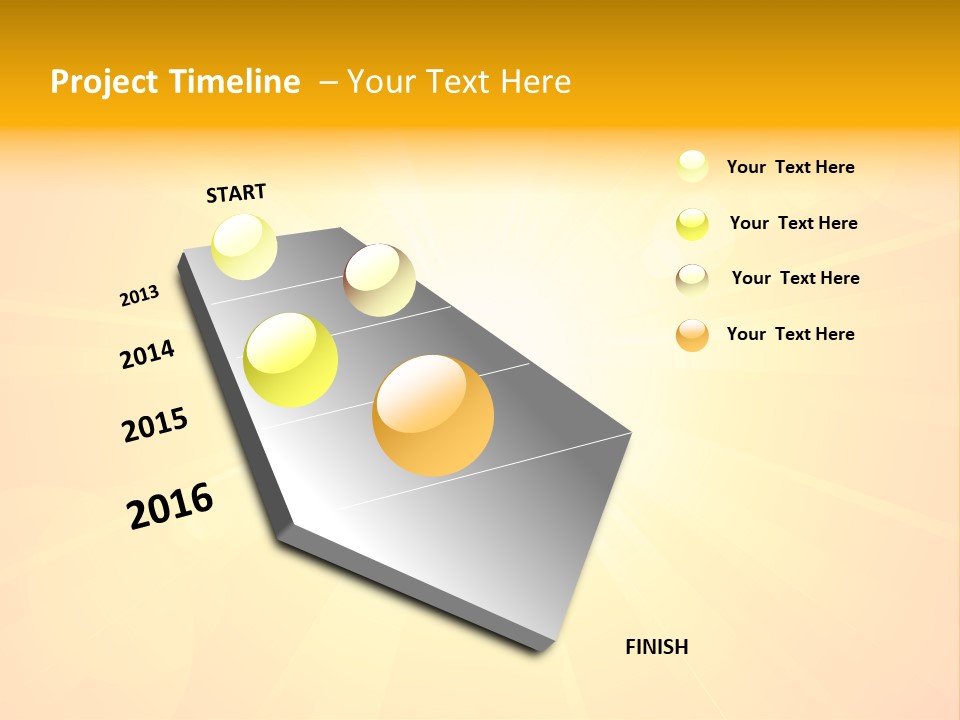 Project Timeline – Your Text Here

START

2013

2014

2015

2016

FINISH

Your Text Here

Your Text Here

Your Text Here

Your Text Here